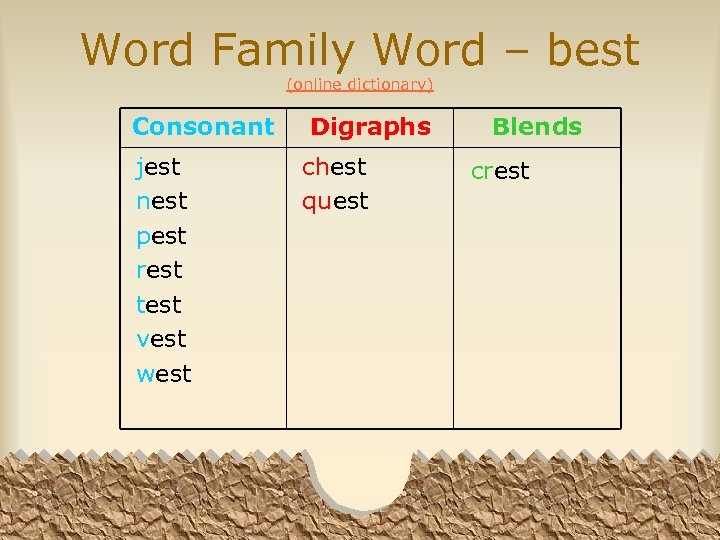 Word Family Word – best

(online dictionary)

| Consonant | Digraphs | Blends |
|---|---|---|
| jest | chest | crest |
| nest | quest | |
| pest | | |
| rest | | |
| test | | |
| vest | | |
| west | | |